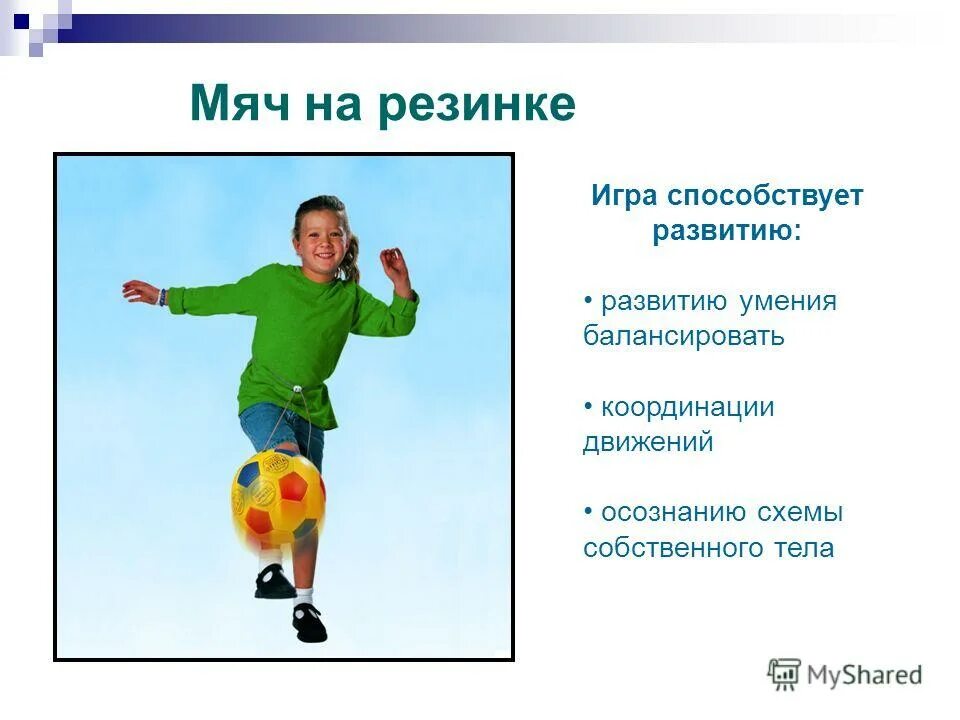 Мяч на резинке

Игра способствует развитию:

• развитию умения балансировать

• координации движений

• осознанию схемы собственного тела

MyShared